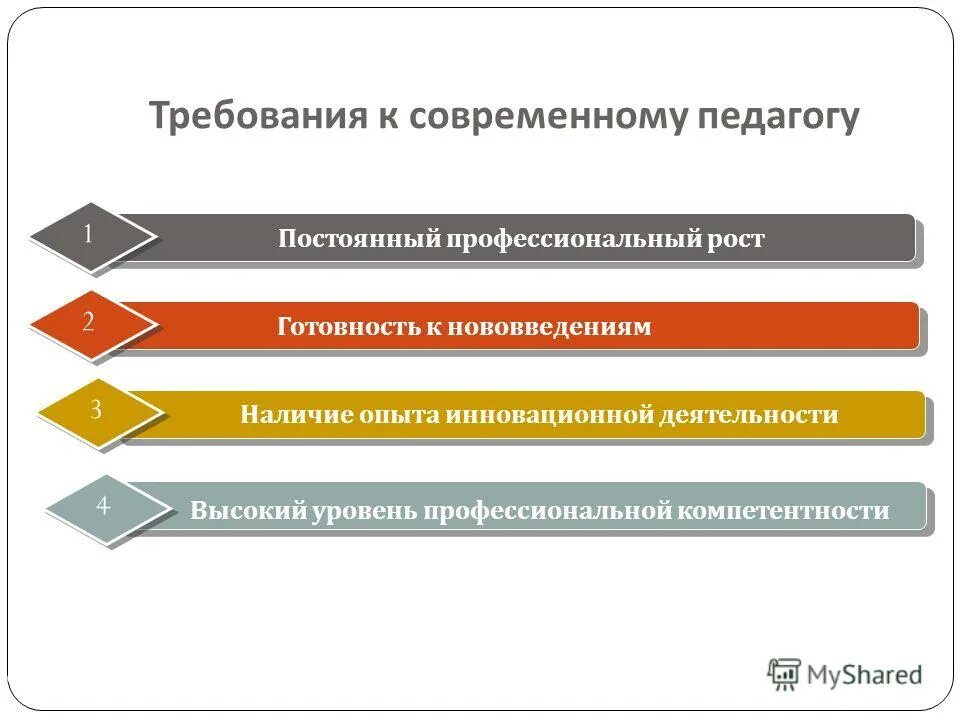 Требования к современному педагогу

1 Постоянный профессиональный рост

2 Готовность к нововведениям

3 Наличие опыта инновационной деятельности

4 Высокий уровень профессиональной компетентности

MyShared